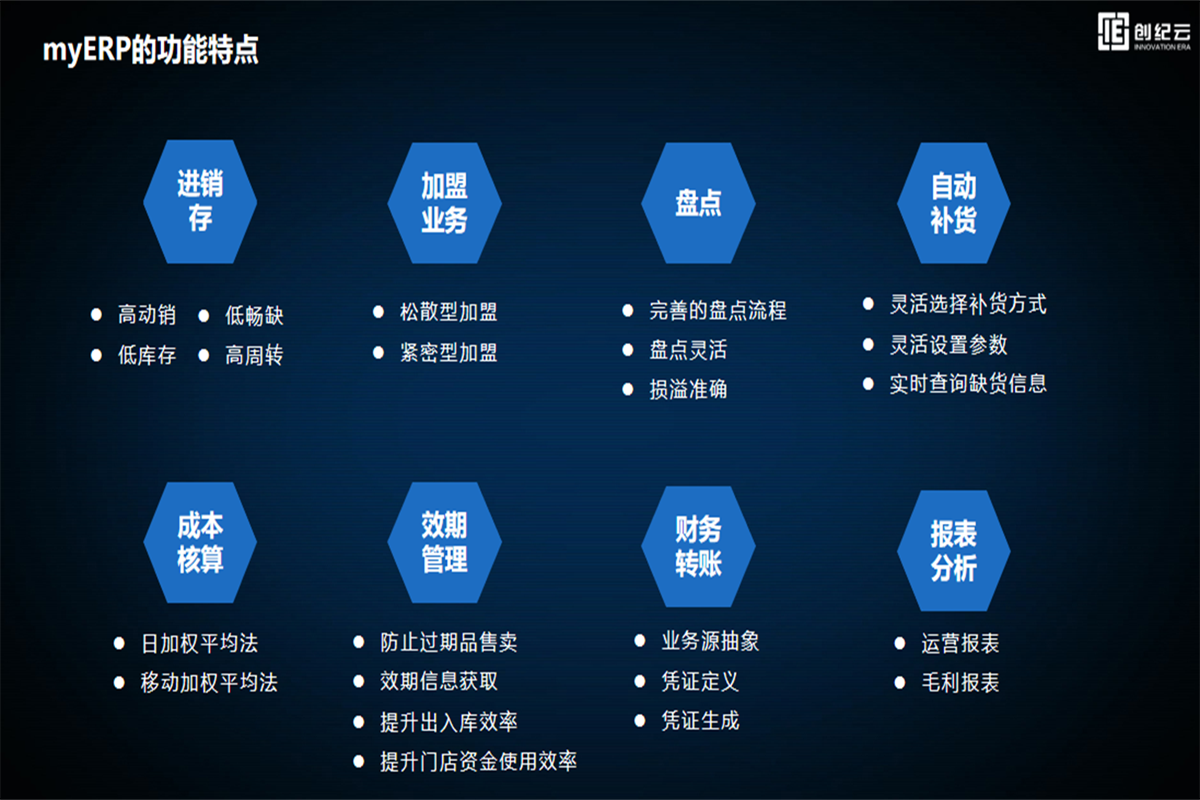 myERP的功能特点

创纪云
INNOVATION ERA

进销存

- 高动销
- 低畅缺
- 低库存
- 高周转

加盟业务

- 松散型加盟
- 紧密型加盟

盘点

- 完善的盘点流程
- 盘点灵活
- 损溢准确

自动补货

- 灵活选择补货方式
- 灵活设置参数
- 实时查询缺货信息

成本核算

- 日加权平均法
- 移动加权平均法

效期管理

- 防止过期品售卖
- 效期信息获取
- 提升出入库效率
- 提升门店资金使用效率

财务转账

- 业务源抽象
- 凭证定义
- 凭证生成

报表分析

- 运营报表
- 毛利报表